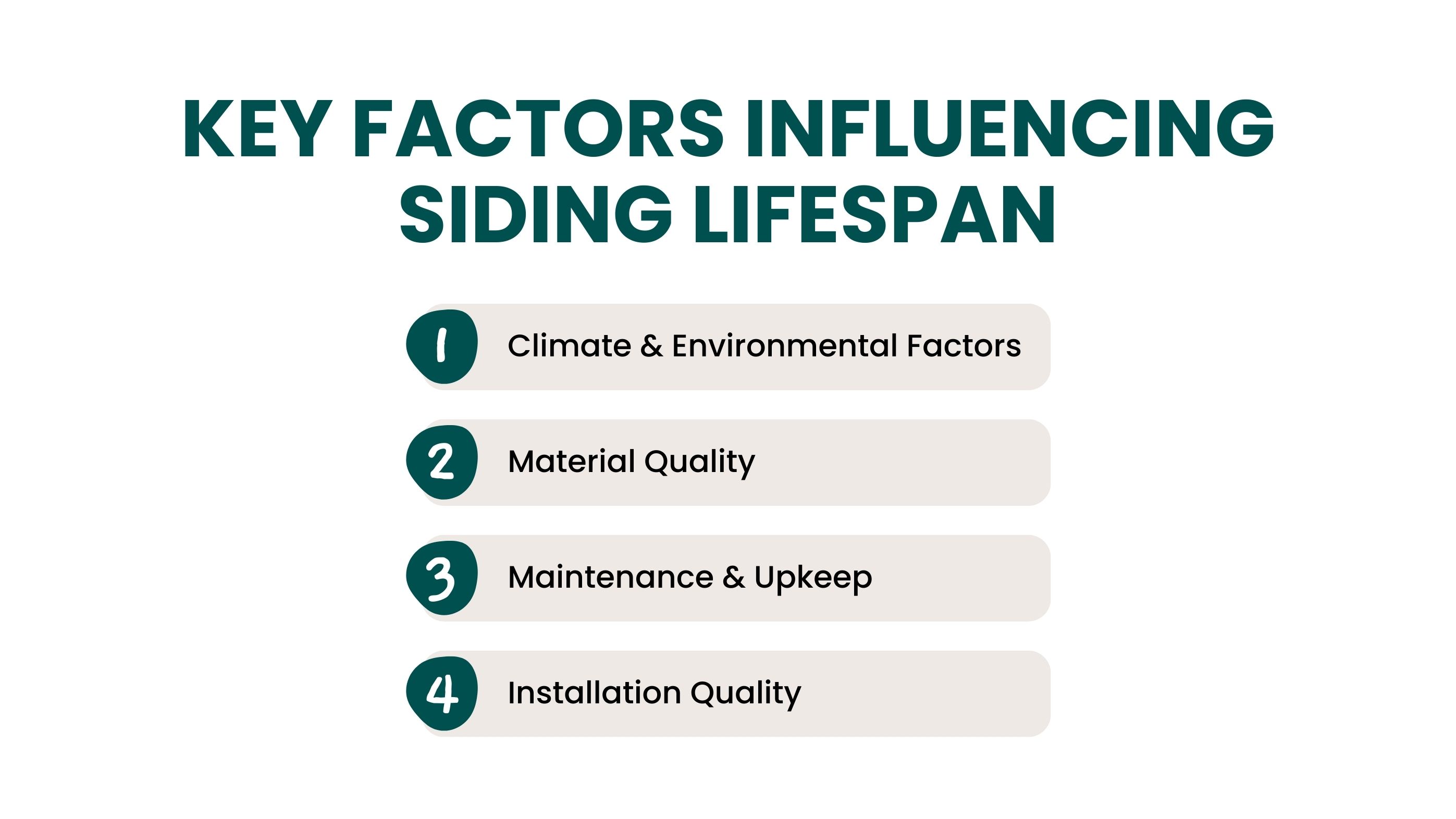 KEY FACTORS INFLUENCING SIDING LIFESPAN

1 Climate & Environmental Factors

2 Material Quality

3 Maintenance & Upkeep

4 Installation Quality